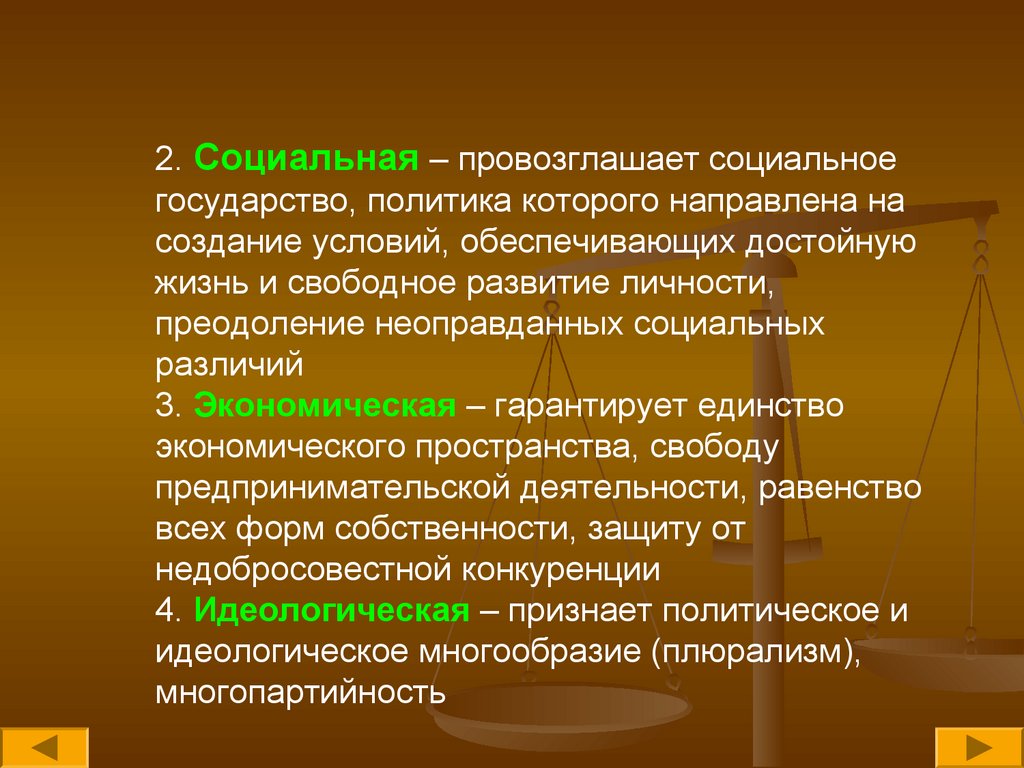 2. Социальная – провозглашает социальное государство, политика которого направлена на создание условий, обеспечивающих достойную жизнь и свободное развитие личности, преодоление неоправданных социальных различий
3. Экономическая – гарантирует единство экономического пространства, свободу предпринимательской деятельности, равенство всех форм собственности, защиту от недобросовестной конкуренции
4. Идеологическая – признает политическое и идеологическое многообразие (плюрализм), многопартийность